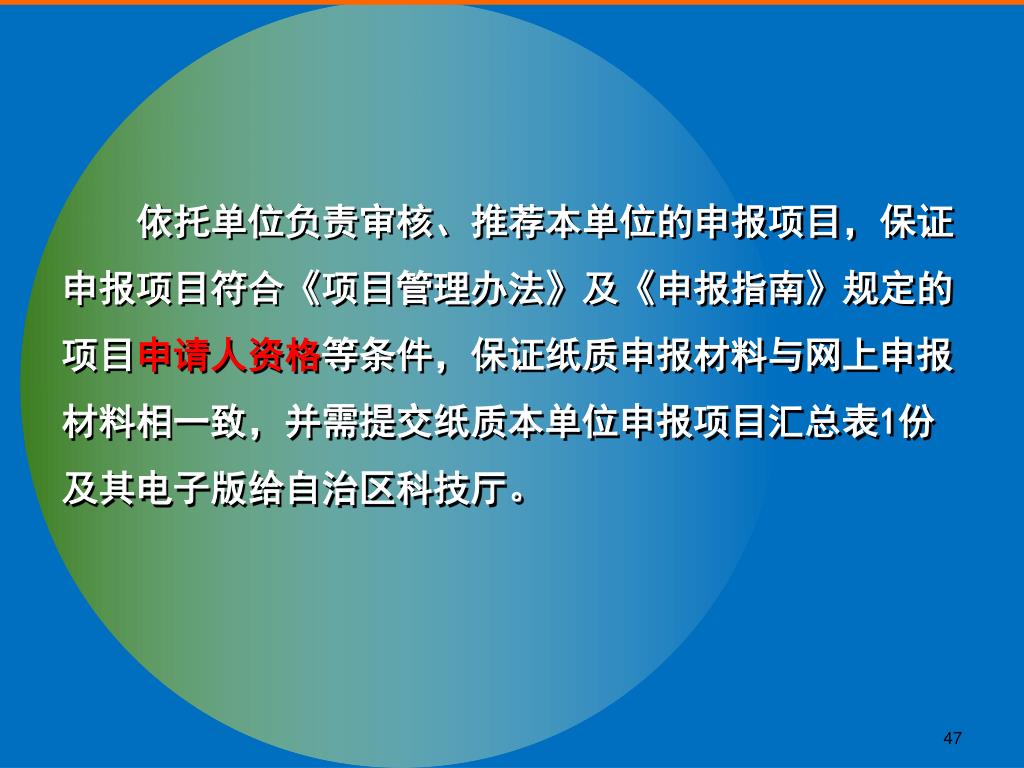 依托单位负责审核、推荐本单位的申报项目，保证申报项目符合《项目管理办法》及《申报指南》规定的项目申请人资格等条件，保证纸质申报材料与网上申报材料相一致，并需提交纸质本单位申报项目汇总表1份及其电子版给自治区科技厅。

47